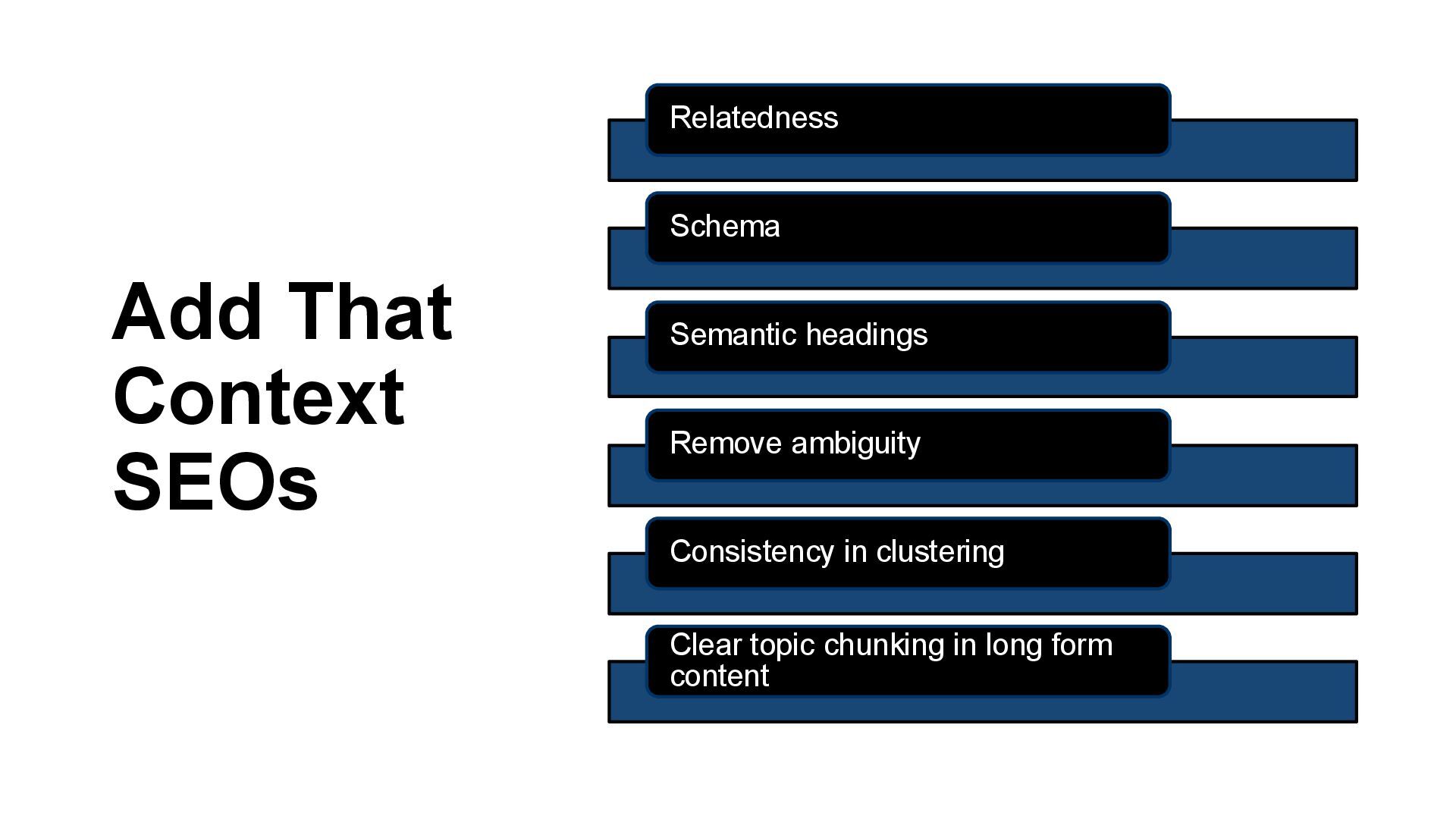 Add That Context SEOs

Relatedness

Schema

Semantic headings

Remove ambiguity

Consistency in clustering

Clear topic chunking in long form content